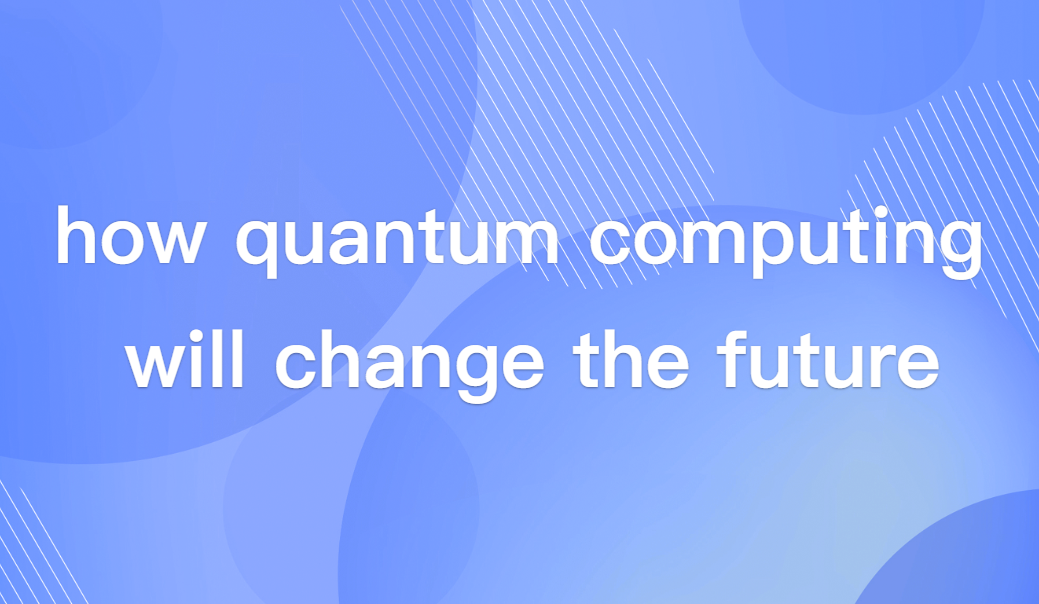 how quantum computing will change the future